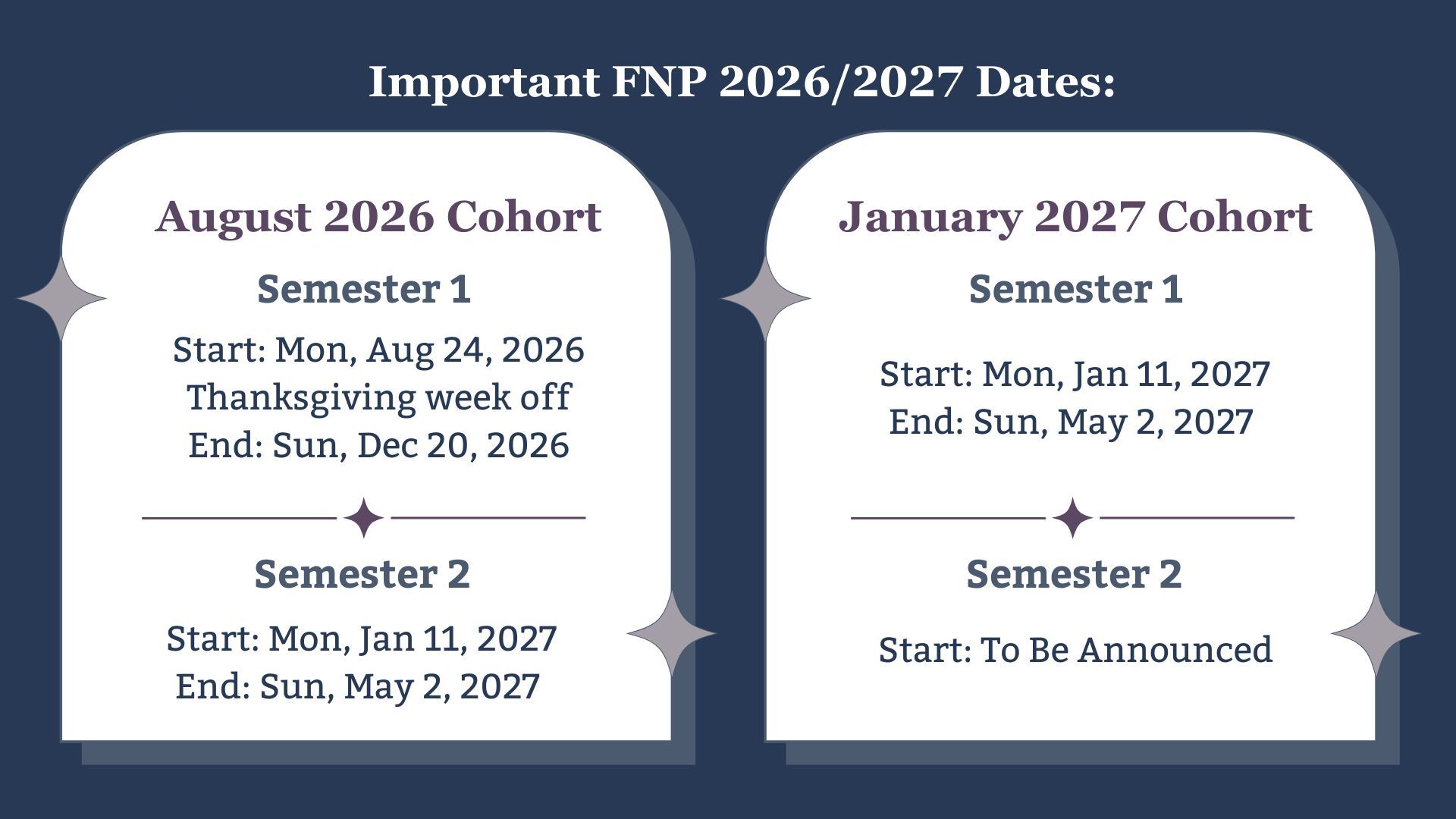 Important FNP 2026/2027 Dates:

August 2026 Cohort

Semester 1

Start: Mon, Aug 24, 2026
Thanksgiving week off
End: Sun, Dec 20, 2026

Semester 2

Start: Mon, Jan 11, 2027
End: Sun, May 2, 2027

January 2027 Cohort

Semester 1

Start: Mon, Jan 11, 2027
End: Sun, May 2, 2027

Semester 2

Start: To Be Announced